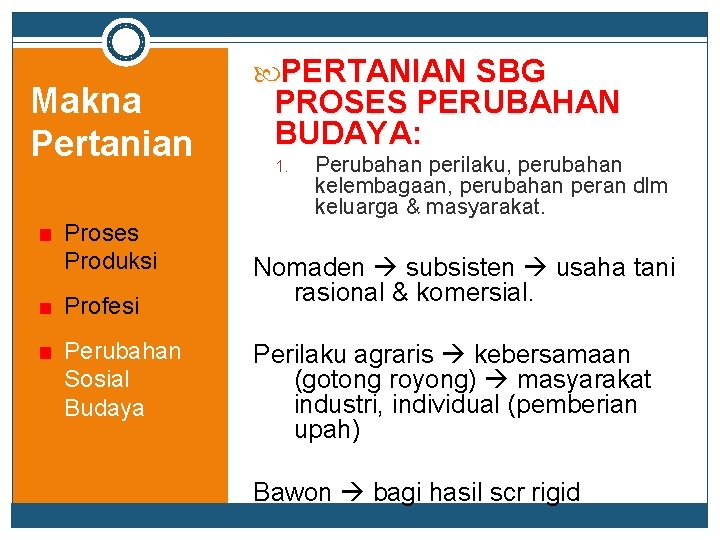 Makna Pertanian

Proses Produksi

Profesi

Perubahan Sosial Budaya

PERTANIAN SBG PROSES PERUBAHAN BUDAYA:

1. Perubahan perilaku, perubahan kelembagaan, perubahan peran dlm keluarga & masyarakat.

Nomaden → subsisten → usaha tani rasional & komersial.

Perilaku agraris → kebersamaan (gotong royong) → masyarakat industri, individual (pemberian upah)

Bawon → bagi hasil scr rigid